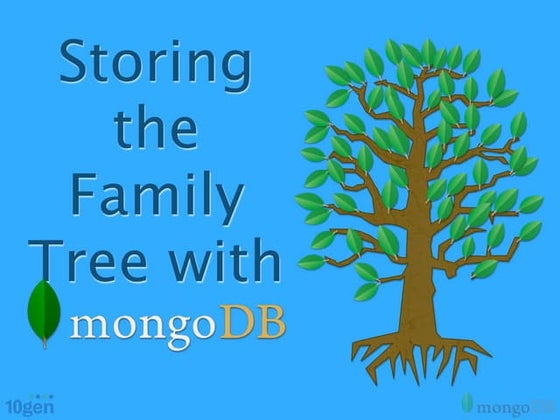 Storing the Family Tree with mongoDB

10gen

mongoDB